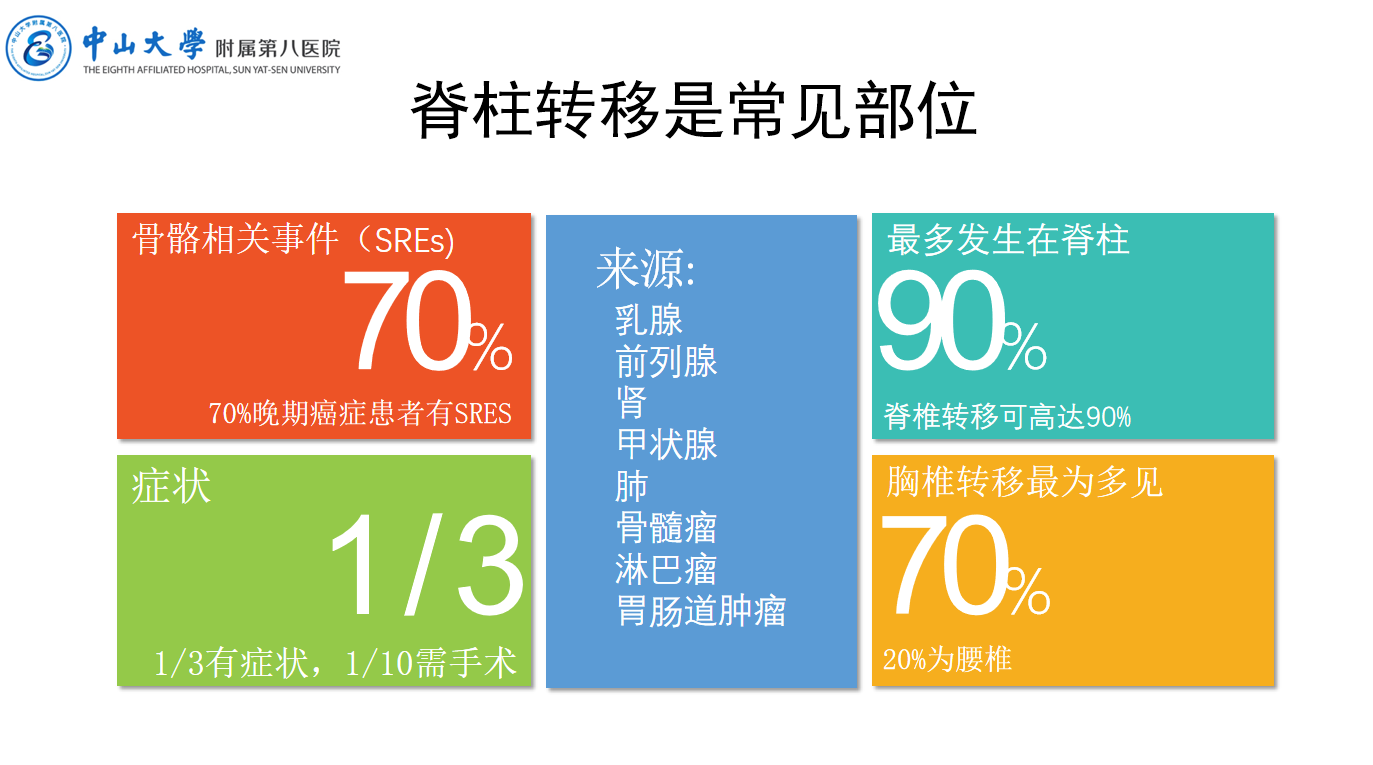 中山大學 附属第八医院
THE EIGHTH AFFILIATED HOSPITAL, SUN YAT-SEN UNIVERSITY

脊柱转移是常见部位

骨骼相关事件（SREs)
70%
70%晚期癌症患者有SRES

症状
1/3
1/3有症状，1/10需手术

来源:
乳腺
前列腺
肾
甲状腺
肺
骨髓瘤
淋巴瘤
胃肠道肿瘤

最多发生在脊柱
90%
脊椎转移可高达90%

胸椎转移最为多见
70%
20%为腰椎